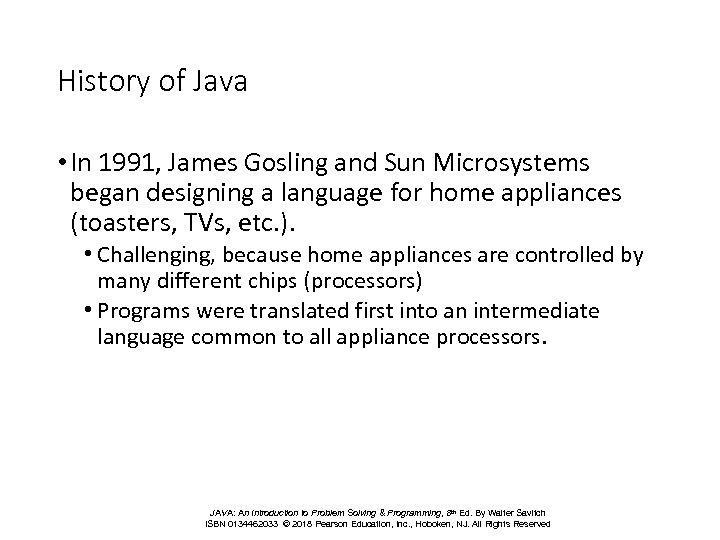 History of Java

• In 1991, James Gosling and Sun Microsystems began designing a language for home appliances (toasters, TVs, etc.).

• Challenging, because home appliances are controlled by many different chips (processors)

• Programs were translated first into an intermediate language common to all appliance processors.

JAVA: An Introduction to Problem Solving & Programming, 8th Ed. By Walter Savitch
ISBN 0134462033 © 2018 Pearson Education, Inc., Hoboken, NJ. All Rights Reserved